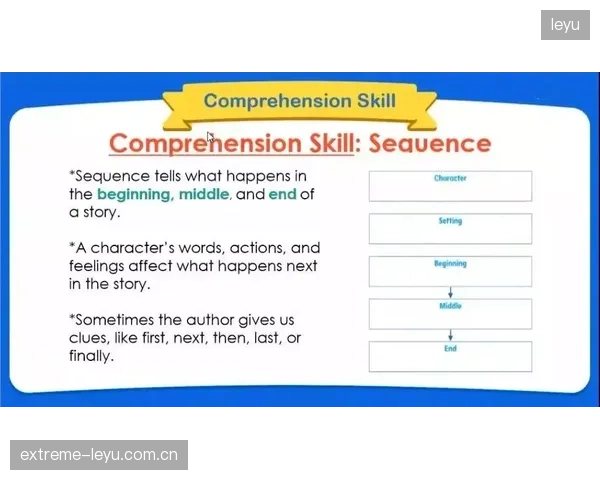 leyu

Comprehension Skill

Comprehension Skill: Sequence

*Sequence tells what happens in the beginning, middle, and end of a story.

*A character's words, actions, and feelings affect what happens next in the story.

*Sometimes the author gives us clues, like first, next, then, last, or finally.

Character

Setting

Beginning

Middle

End

extreme-leyu.com.cn